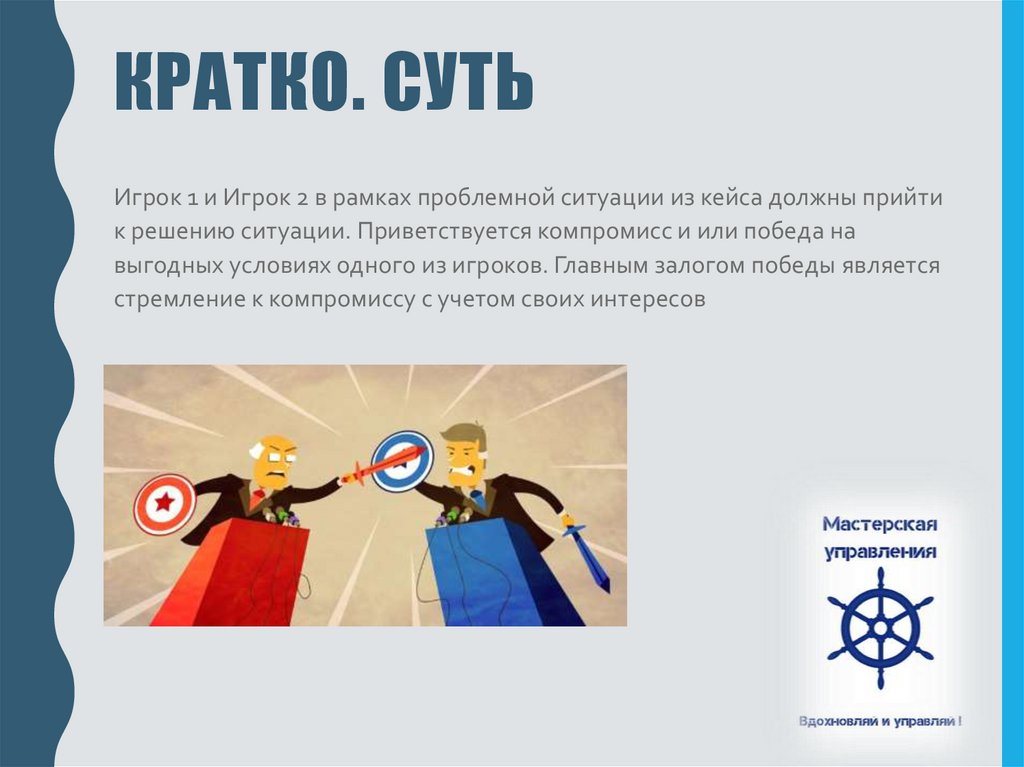 КРАТКО. СУТЬ

Игрок 1 и Игрок 2 в рамках проблемной ситуации из кейса должны прийти к решению ситуации. Приветствуется компромисс и или победа на выгодных условиях одного из игроков. Главным залогом победы является стремление к компромиссу с учетом своих интересов

Мастерская управления

Вдохновляй и управляй !